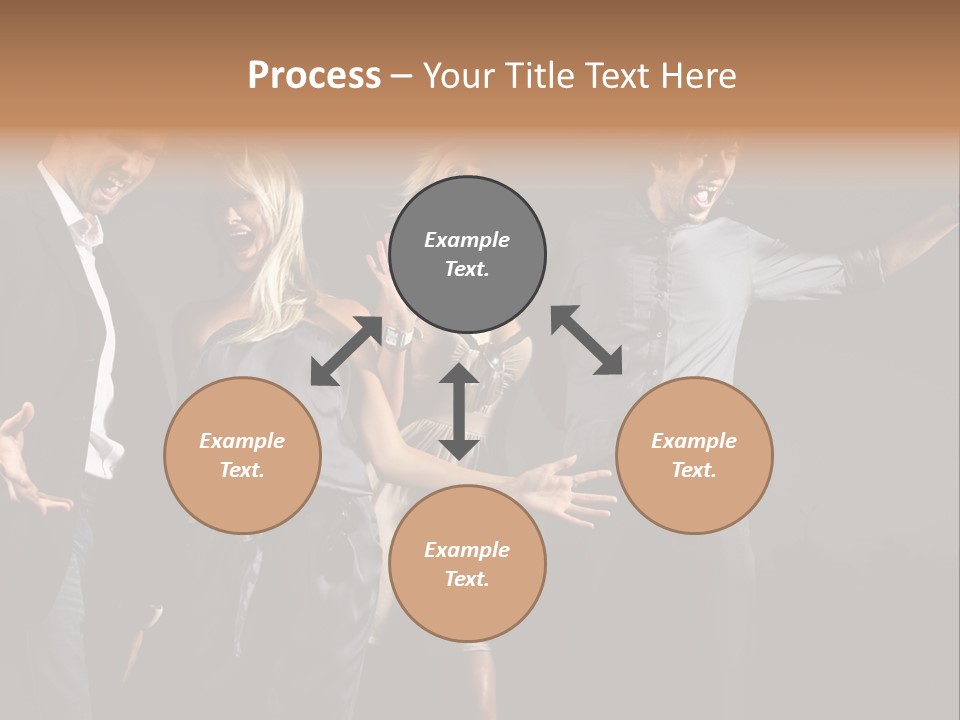 Process – Your Title Text Here

Example Text.

Example Text.

Example Text.

Example Text.